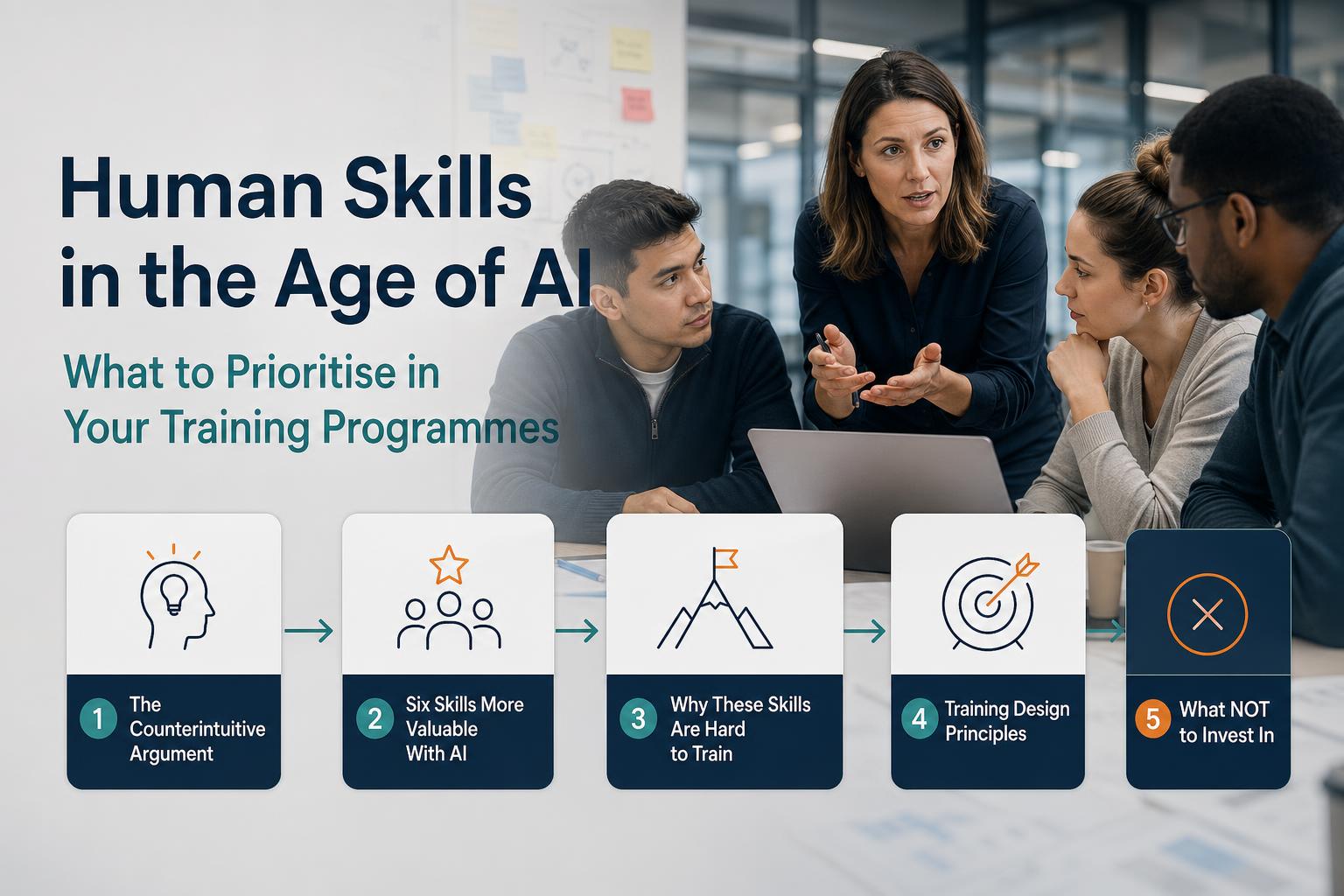 Human Skills in the Age of AI

What to Prioritise in Your Training Programmes

1 The Counterintuitive Argument

2 Six Skills More Valuable With AI

3 Why These Skills Are Hard to Train

4 Training Design Principles

5 What NOT to Invest In